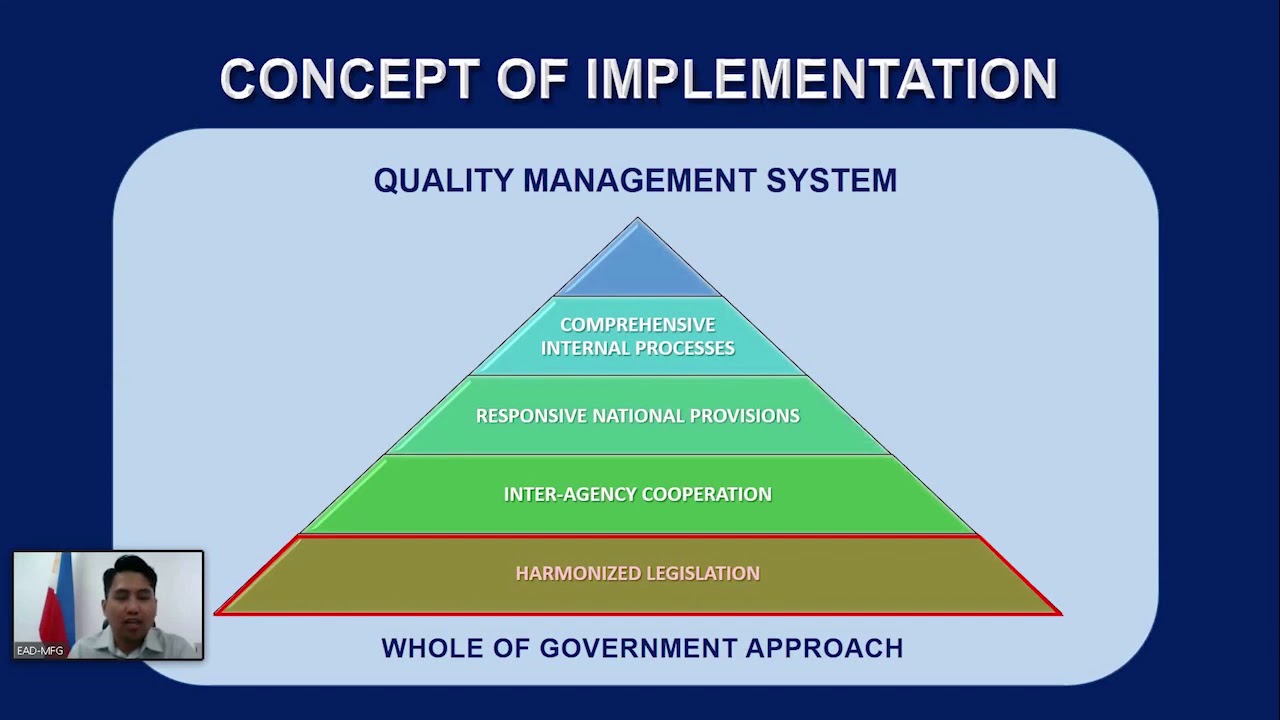 CONCEPT OF IMPLEMENTATION

QUALITY MANAGEMENT SYSTEM

COMPREHENSIVE INTERNAL PROCESSES

RESPONSIVE NATIONAL PROVISIONS

INTER-AGENCY COOPERATION

HARMONIZED LEGISLATION

WHOLE OF GOVERNMENT APPROACH

EAD-MFG